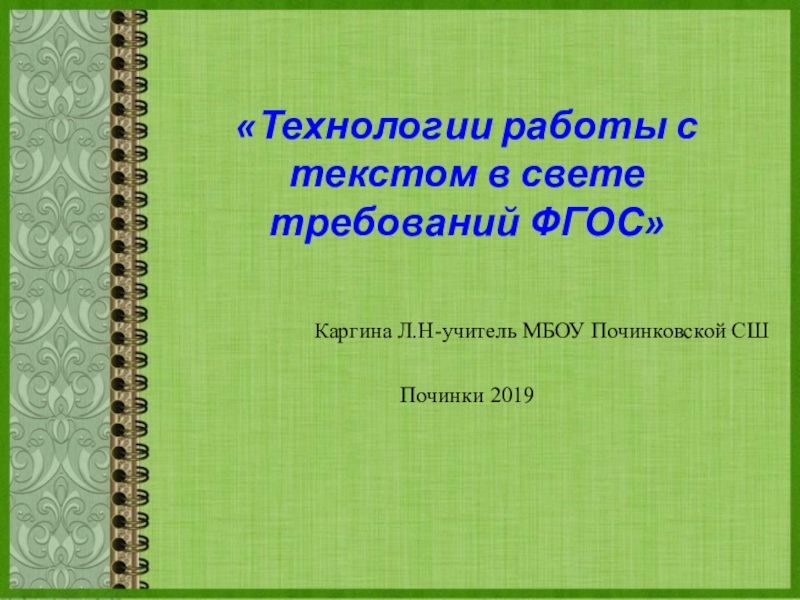 «Технологии работы с текстом в свете требований ФГОС»

Каргина Л.Н-учитель МБОУ Починковской СШ

Починки 2019